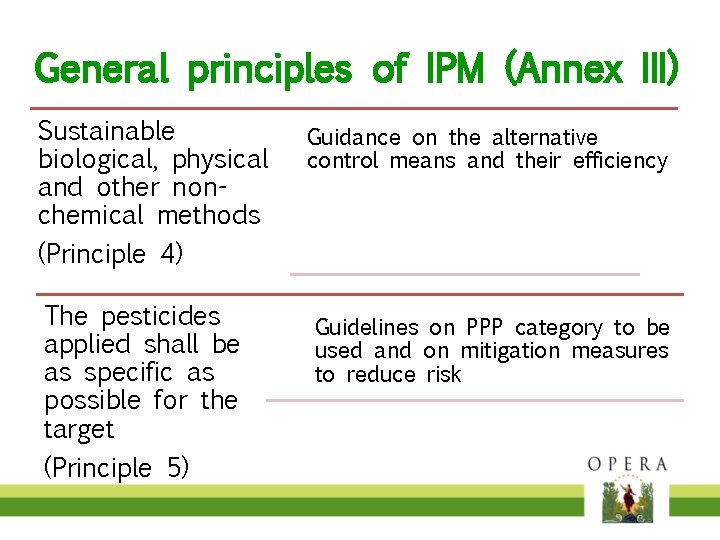 General principles of IPM (Annex III)

Sustainable biological, physical and other non-chemical methods

(Principle 4)

Guidance on the alternative control means and their efficiency

The pesticides applied shall be as specific as possible for the target

(Principle 5)

Guidelines on PPP category to be used and on mitigation measures to reduce risk

OPERA